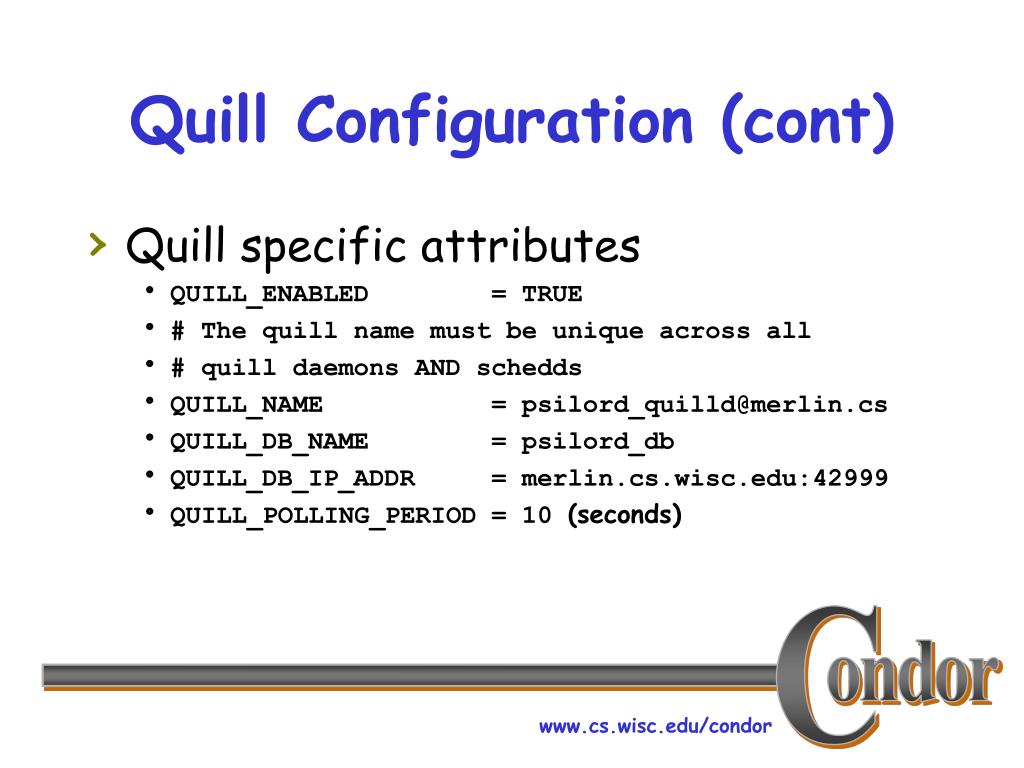 Quill Configuration (cont)

› Quill specific attributes
• QUILL_ENABLED = TRUE
• # The quill name must be unique across all
• # quill daemons AND schedds
• QUILL_NAME = psilord_quilld@merlin.cs
• QUILL_DB_NAME = psilord_db
• QUILL_DB_IP_ADDR = merlin.cs.wisc.edu:42999
• QUILL_POLLING_PERIOD = 10 (seconds)

Condor

www.cs.wisc.edu/condor